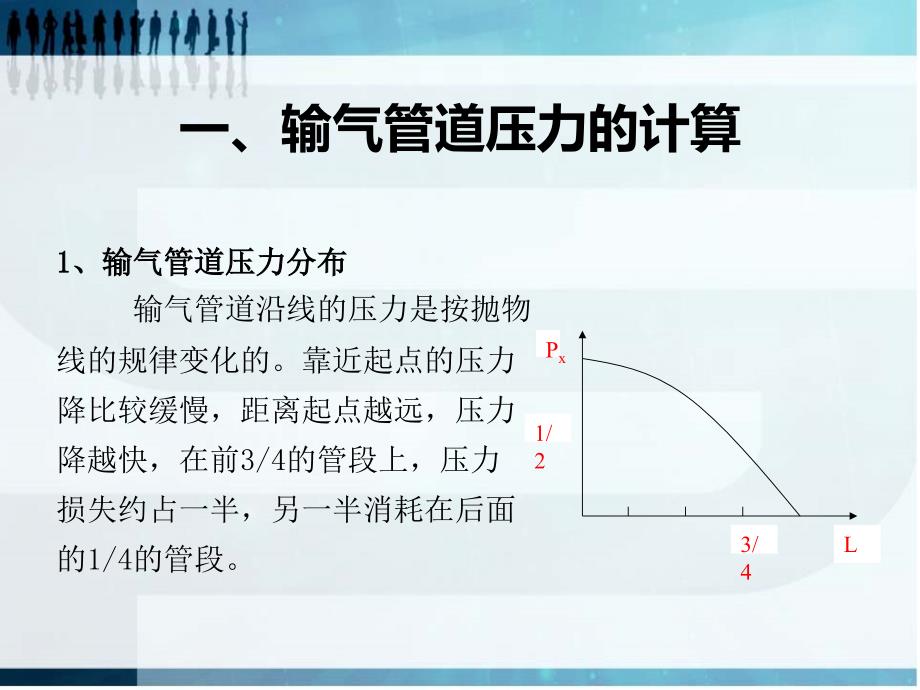 一、输气管道压力的计算

1、输气管道压力分布

输气管道沿线的压力是按抛物线的规律变化的。靠近起点的压力降比较缓慢，距离起点越远，压力降越快，在前3/4的管段上，压力损失约占一半，另一半消耗在后面的1/4的管段。

$P_x$

1/2

3/4

L